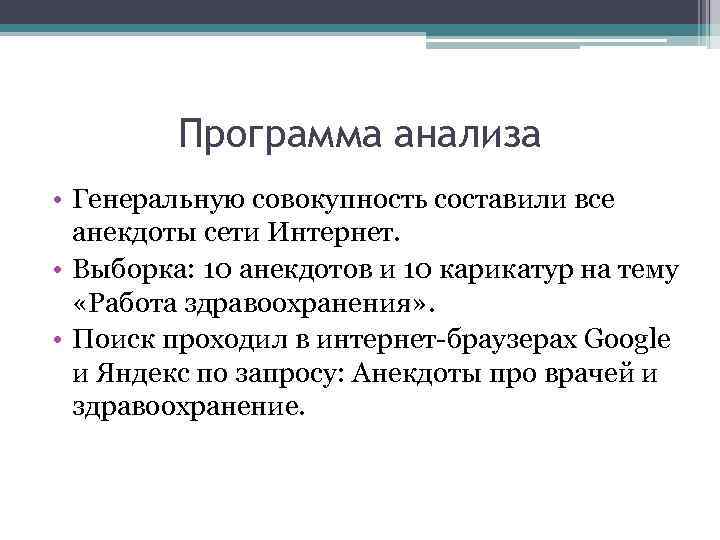 Программа анализа

• Генеральную совокупность составили все анекдоты сети Интернет.
• Выборка: 10 анекдотов и 10 карикатур на тему «Работа здравоохранения».
• Поиск проходил в интернет-браузерах Google и Яндекс по запросу: Анекдоты про врачей и здравоохранение.